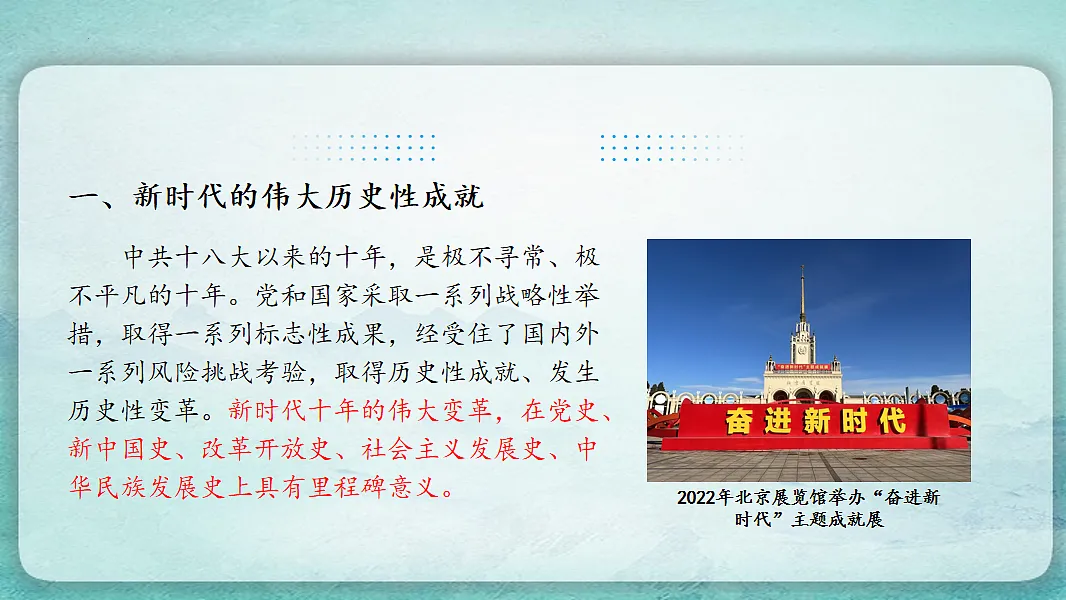 一、新时代的伟大历史性成就

中共十八大以来的十年，是极不寻常、极不平凡的十年。党和国家采取一系列战略性举措，取得一系列标志性成果，经受住了国内外一系列风险挑战考验，取得历史性成就、发生历史性变革。新时代十年的伟大变革，在党史、新中国史、改革开放史、社会主义发展史、中华民族发展史上具有里程碑意义。

奋进新时代

2022年北京展览馆举办“奋进新时代”主题成就展